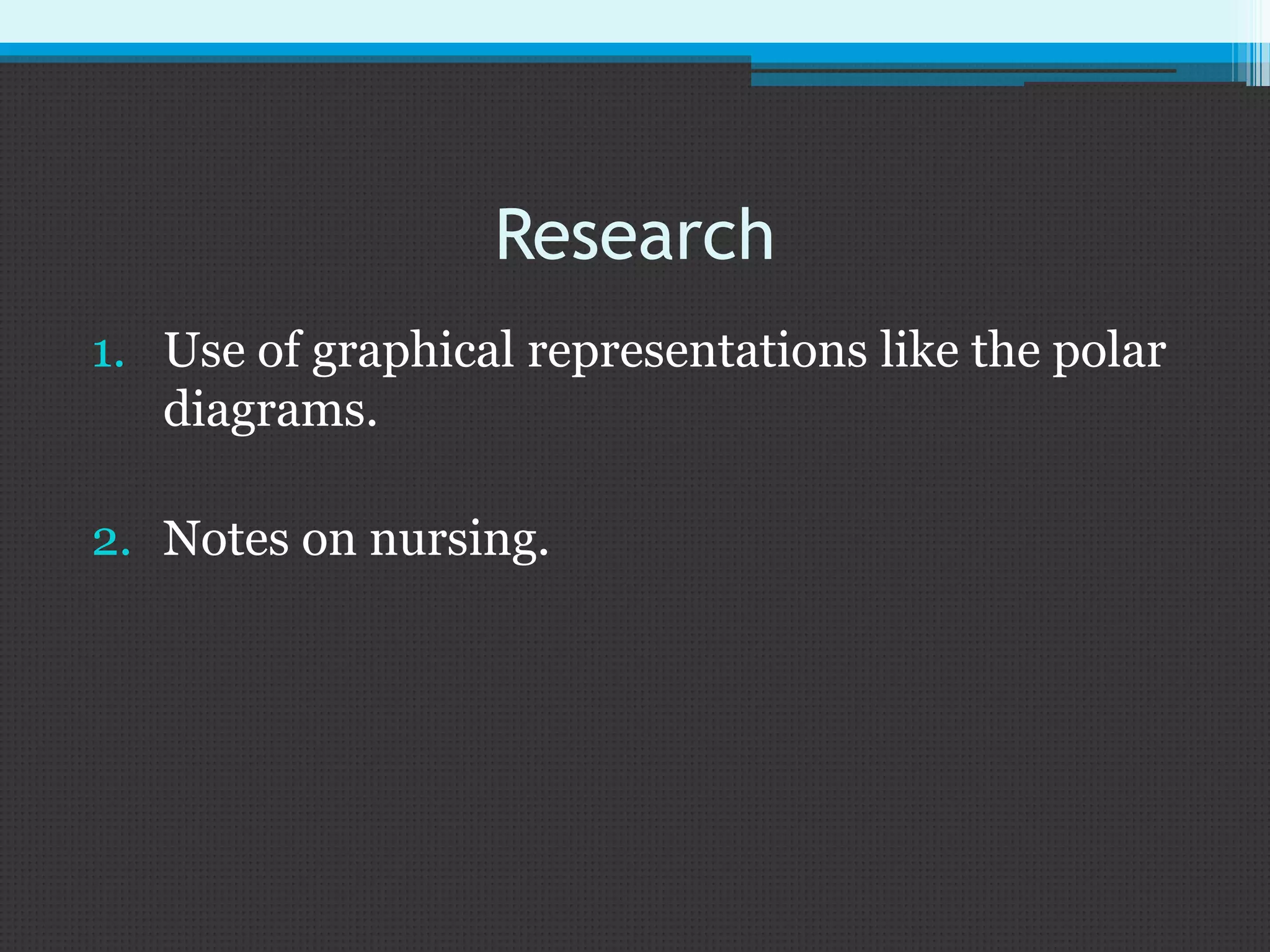 Research

1. Use of graphical representations like the polar diagrams.

2. Notes on nursing.